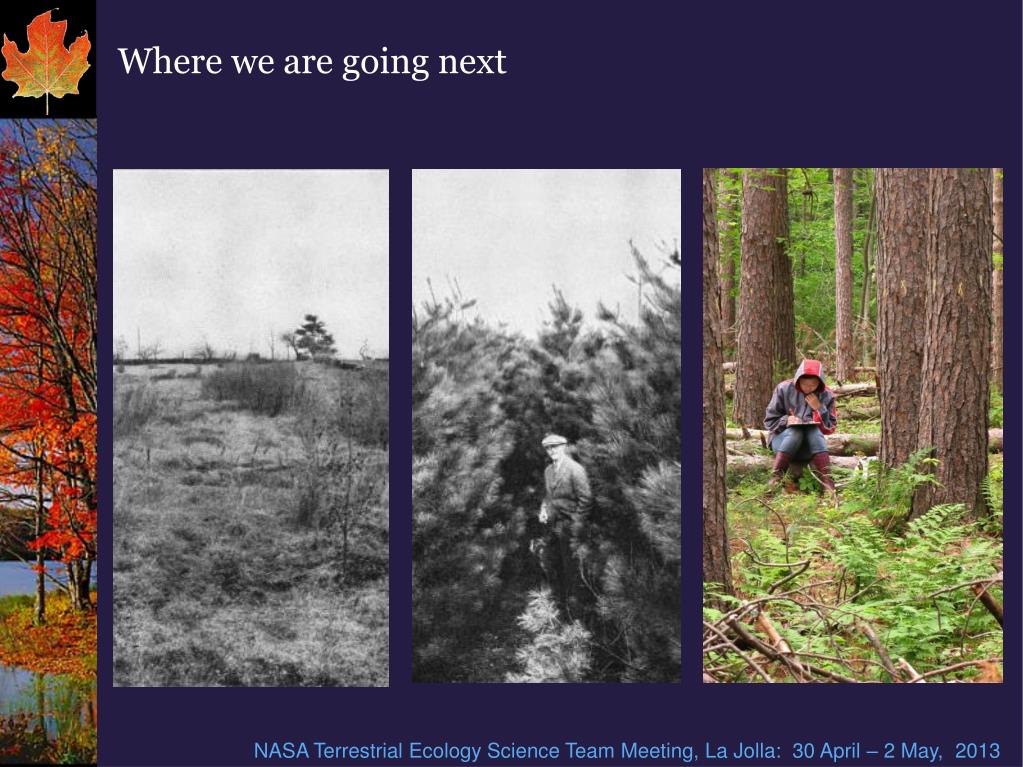 Where we are going next

NASA Terrestrial Ecology Science Team Meeting, La Jolla: 30 April – 2 May, 2013